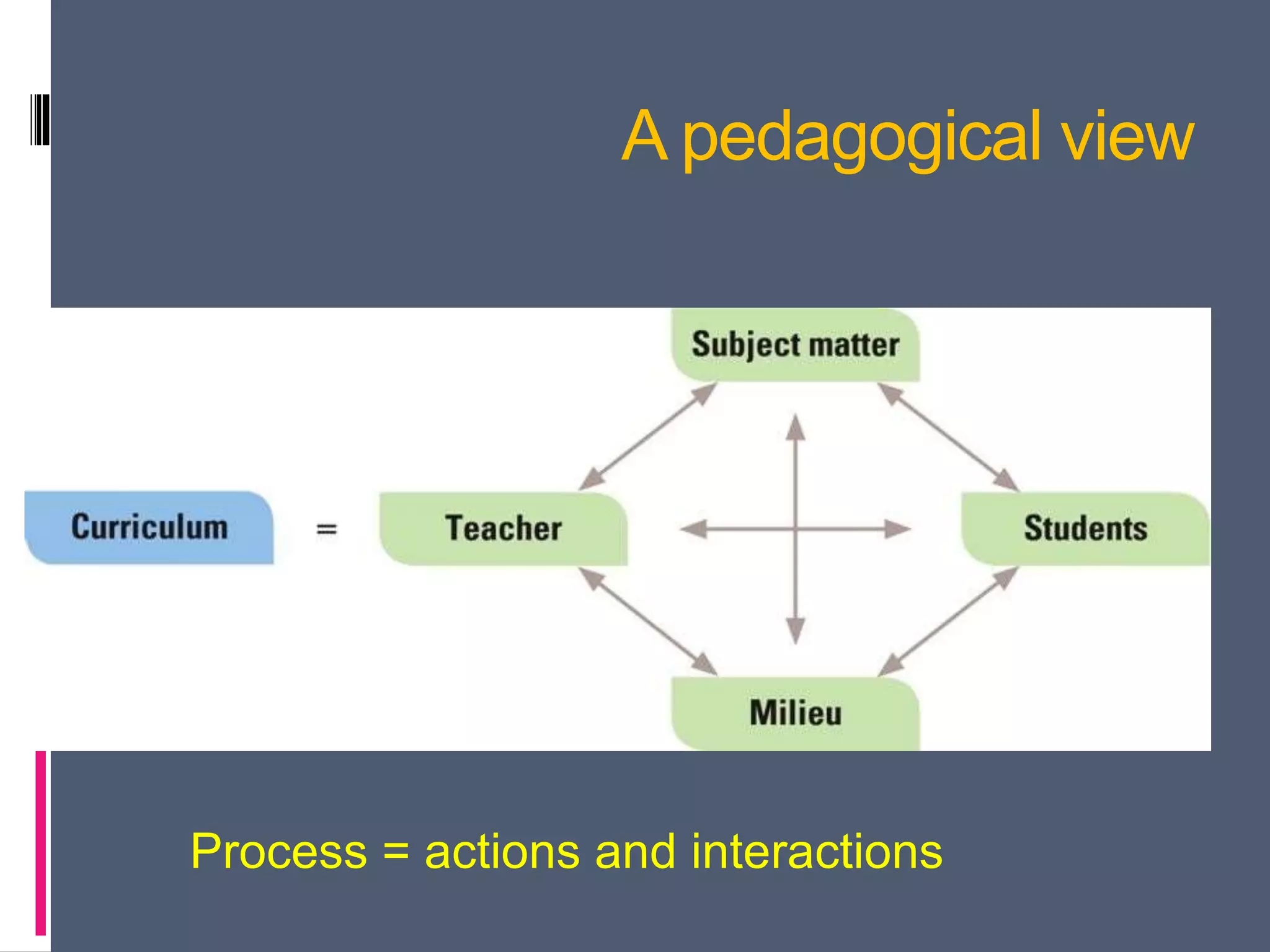 A pedagogical view

Subject matter

Curriculum = Teacher

Students

Milieu

Process = actions and interactions